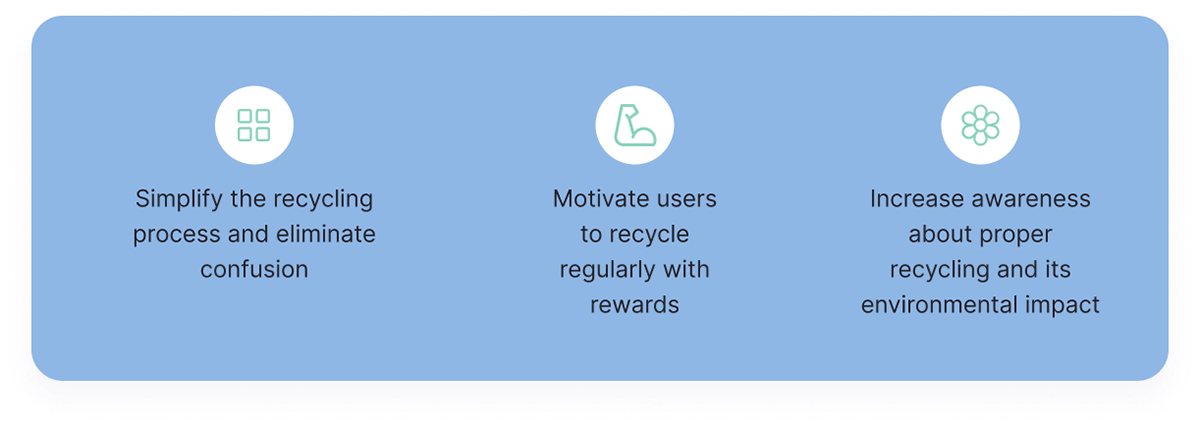 Simplify the recycling process and eliminate confusion

Motivate users to recycle regularly with rewards

Increase awareness about proper recycling and its environmental impact